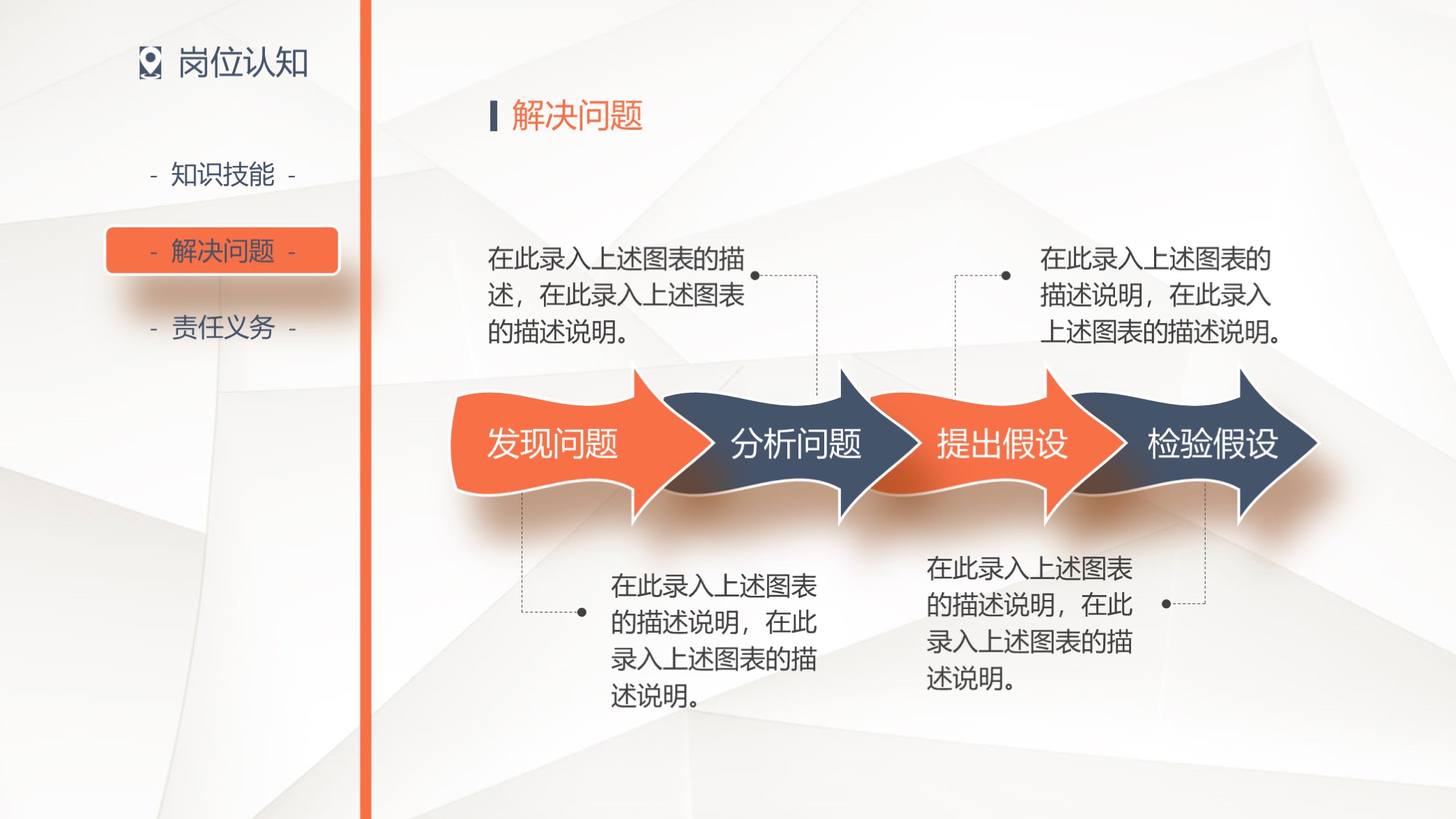 岗位认知

- 知识技能 -

- 解决问题 -

- 责任义务 -

解决问题

在此录入上述图表的描述，在此录入上述图表的描述说明。

在此录入上述图表的描述说明，在此录入上述图表的描述说明。

发现问题

分析问题

提出假设

检验假设

在此录入上述图表的描述说明，在此录入上述图表的描述说明。

在此录入上述图表的描述说明，在此录入上述图表的描述说明。